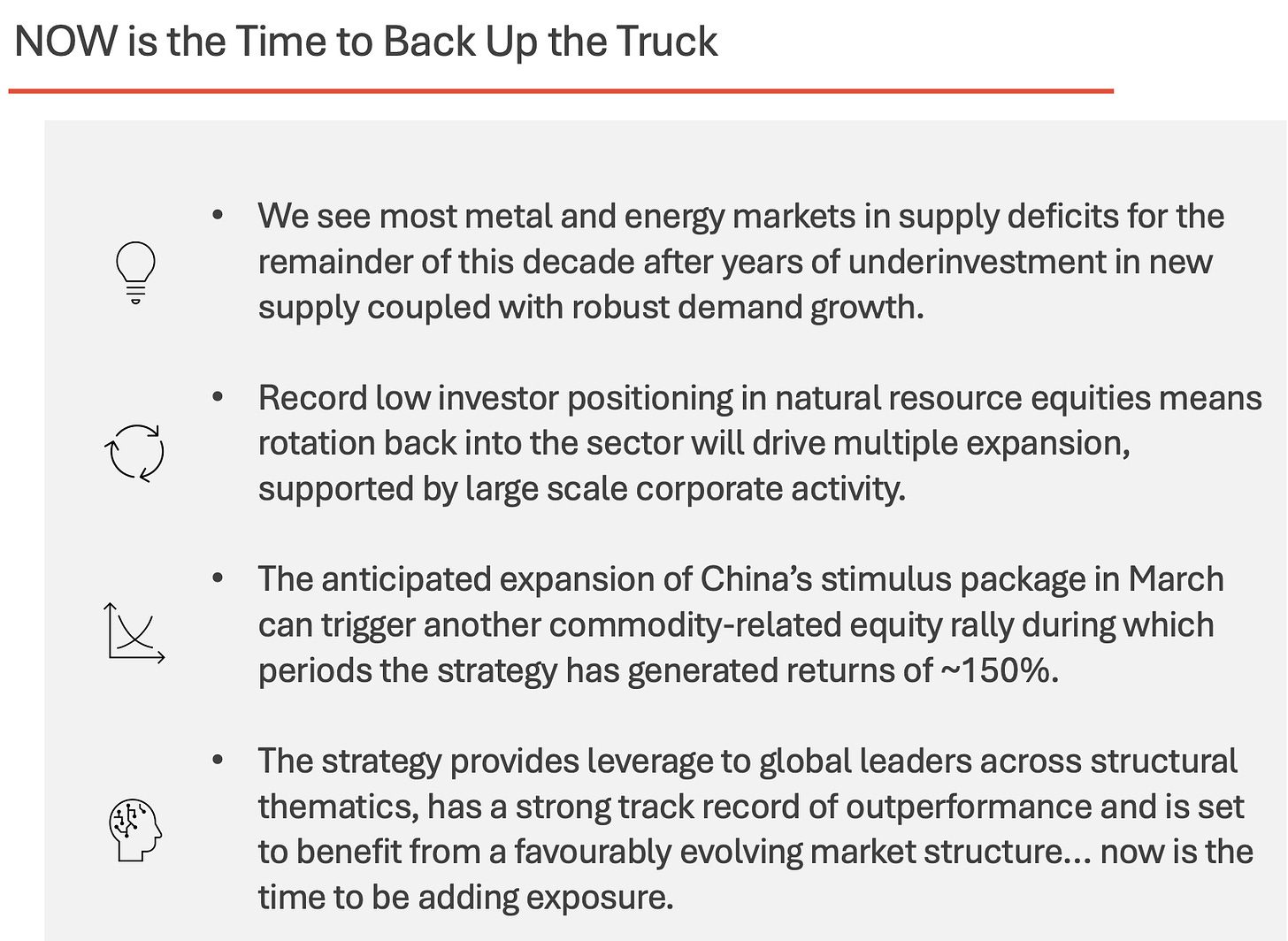 NOW is the Time to Back Up the Truck

• We see most metal and energy markets in supply deficits for the remainder of this decade after years of underinvestment in new supply coupled with robust demand growth.

• Record low investor positioning in natural resource equities means rotation back into the sector will drive multiple expansion, supported by large scale corporate activity.

• The anticipated expansion of China's stimulus package in March can trigger another commodity-related equity rally during which periods the strategy has generated returns of ~150%.

• The strategy provides leverage to global leaders across structural thematics, has a strong track record of outperformance and is set to benefit from a favourably evolving market structure… now is the time to be adding exposure.